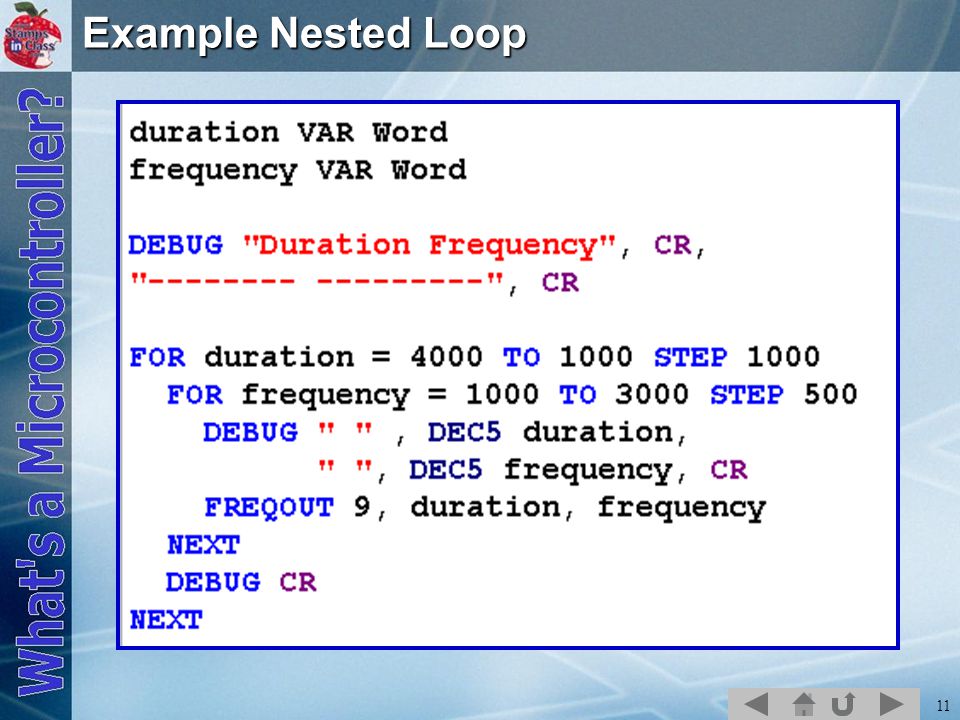 Stamps in Class

Example Nested Loop

What's a Microcontroller?

duration VAR Word
frequency VAR Word

DEBUG "Duration Frequency", CR,
"-------- ---------", CR

FOR duration = 4000 TO 1000 STEP 1000
  FOR frequency = 1000 TO 3000 STEP 500
    DEBUG " " , DEC5 duration,
          " ", DEC5 frequency, CR
    FREQOUT 9, duration, frequency
  NEXT
  DEBUG CR
NEXT

11